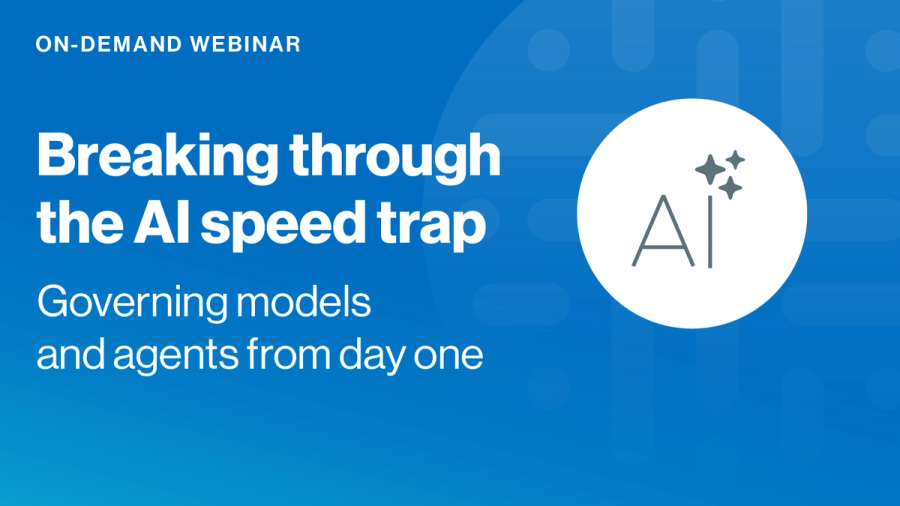 ON-DEMAND WEBINAR

Breaking through the AI speed trap

Governing models and agents from day one

AI